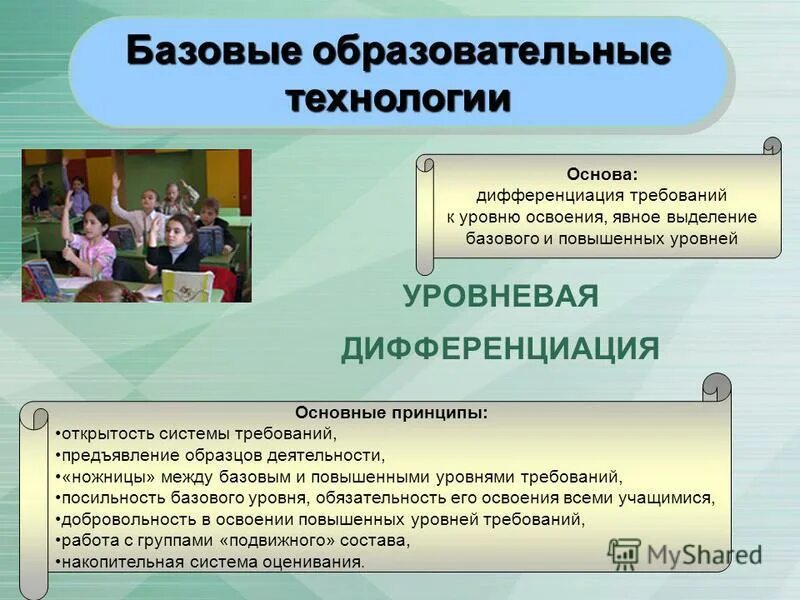 Базовые образовательные технологии

Основа:
дифференциация требований к уровню освоения, явное выделение базового и повышенных уровней

УРОВНЕВАЯ ДИФФЕРЕНЦИАЦИЯ

Основные принципы:
•открытость системы требований,
•предъявление образцов деятельности,
•«ножницы» между базовым и повышенными уровнями требований,
•посильность базового уровня, обязательность его освоения всеми учащимися,
•добровольность в освоении повышенных уровней требований,
•работа с группами «подвижного» состава,
•накопительная система оценивания.

MyShared